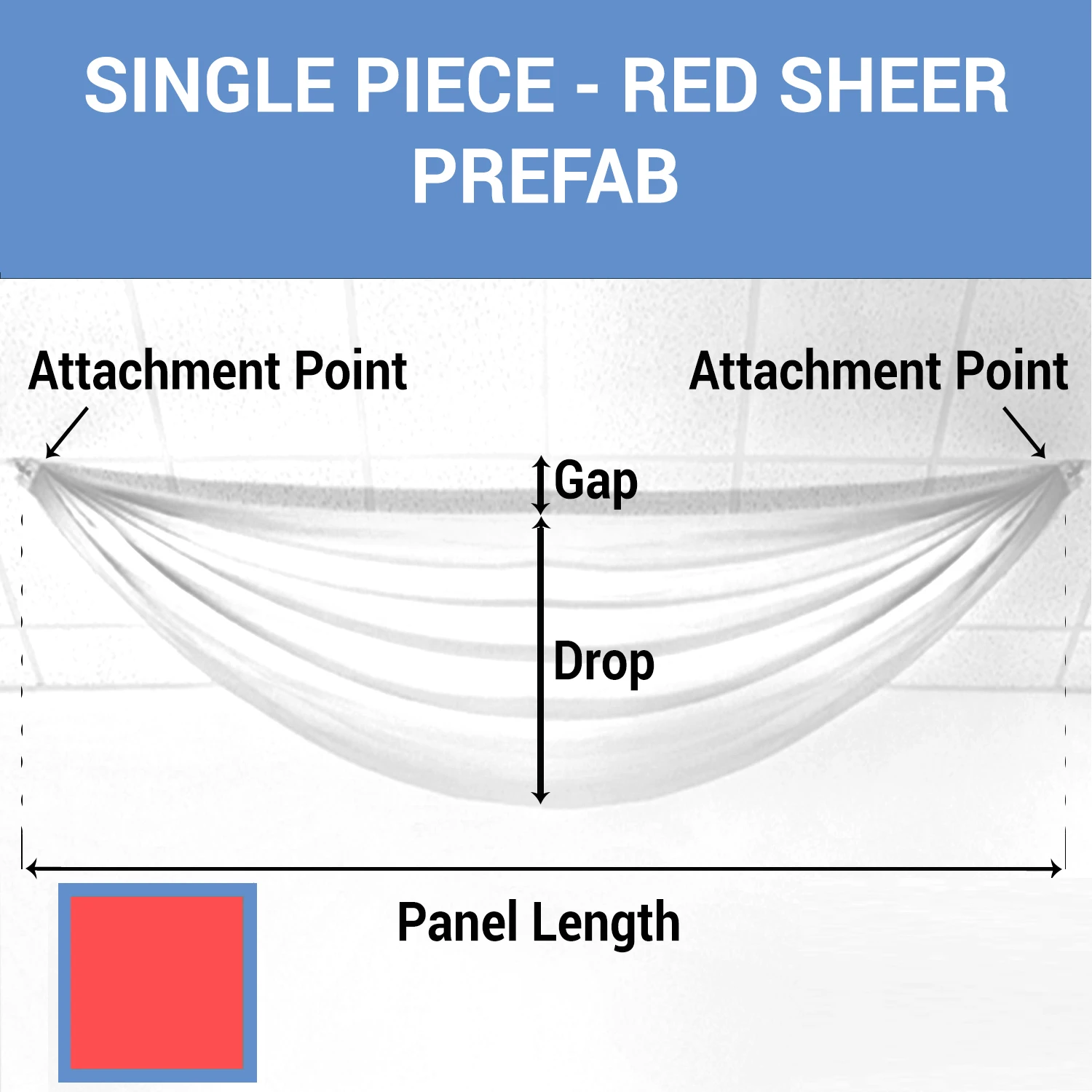 SINGLE PIECE - RED SHEER PREFAB

Attachment Point

Attachment Point

Gap

Drop

Panel Length